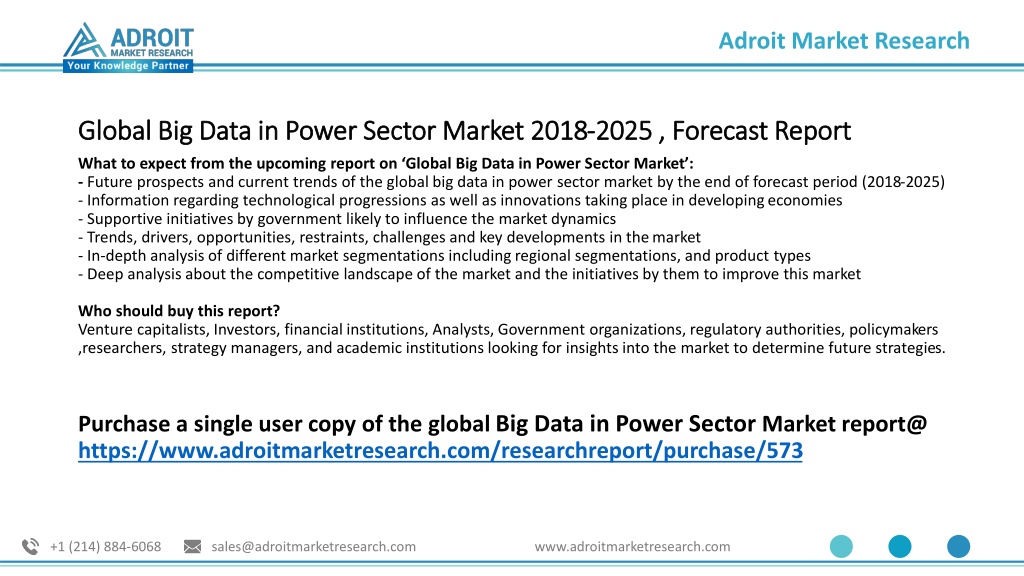 ADROIT MARKET RESEARCH
Your Knowledge Partner

Adroit Market Research

Global Big Data in Power Sector Market 2018-2025 , Forecast Report

What to expect from the upcoming report on 'Global Big Data in Power Sector Market':
- Future prospects and current trends of the global big data in power sector market by the end of forecast period (2018-2025)
- Information regarding technological progressions as well as innovations taking place in developing economies
- Supportive initiatives by government likely to influence the market dynamics
- Trends, drivers, opportunities, restraints, challenges and key developments in the market
- In-depth analysis of different market segmentations including regional segmentations, and product types
- Deep analysis about the competitive landscape of the market and the initiatives by them to improve this market

Who should buy this report?
Venture capitalists, Investors, financial institutions, Analysts, Government organizations, regulatory authorities, policymakers ,researchers, strategy managers, and academic institutions looking for insights into the market to determine future strategies.

Purchase a single user copy of the global Big Data in Power Sector Market report@ https://www.adroitmarketresearch.com/researchreport/purchase/573

+1 (214) 884-6068 sales@adroitmarketresearch.com www.adroitmarketresearch.com